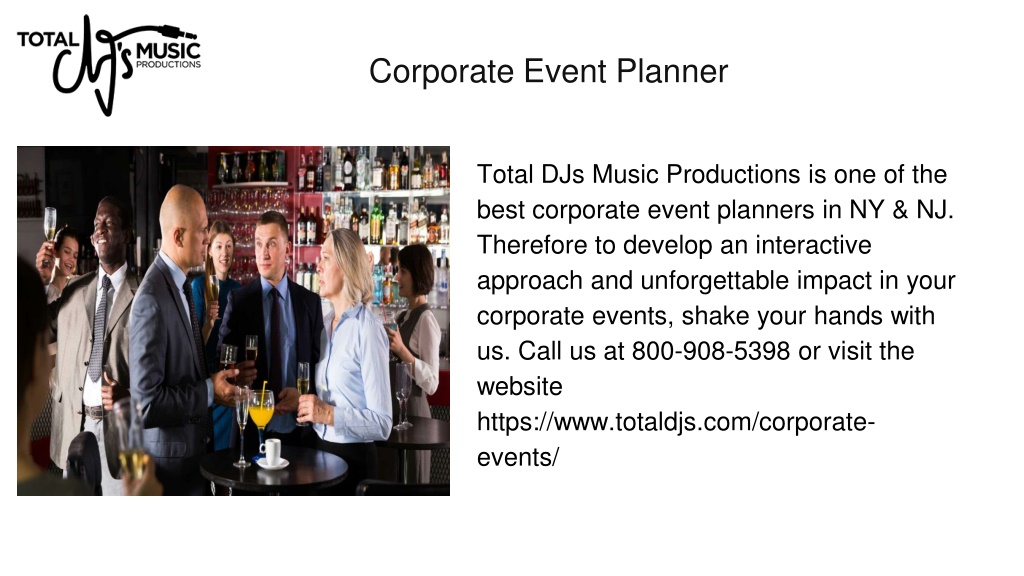 TOTAL DJ's MUSIC PRODUCTIONS

Corporate Event Planner

Total DJs Music Productions is one of the best corporate event planners in NY & NJ. Therefore to develop an interactive approach and unforgettable impact in your corporate events, shake your hands with us. Call us at 800-908-5398 or visit the website https://www.totaldjs.com/corporate-events/